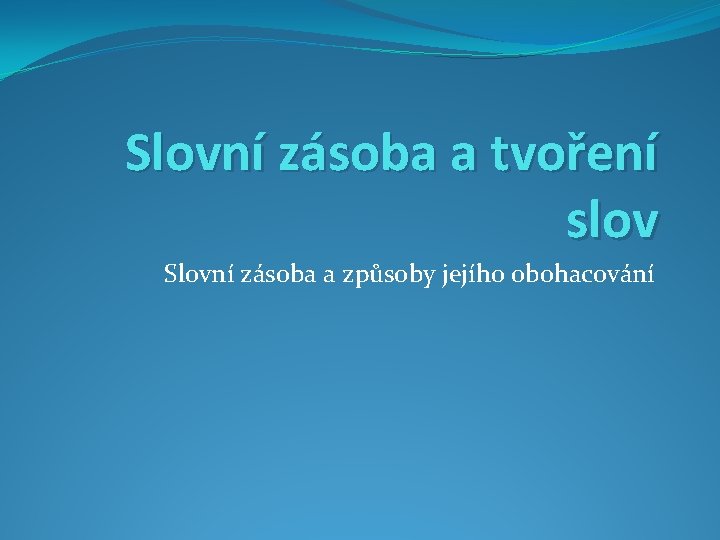 Slovní zásoba a tvoření slov

Slovní zásoba a způsoby jejího obohacování